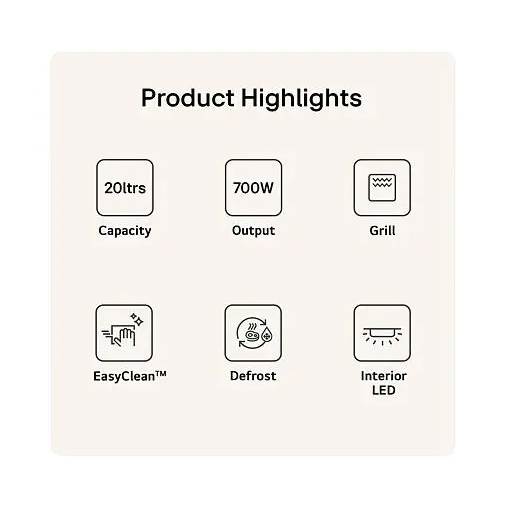 Product Highlights

20ltrs

Capacity

700W

Output

Grill

EasyClean™

Defrost

Interior LED